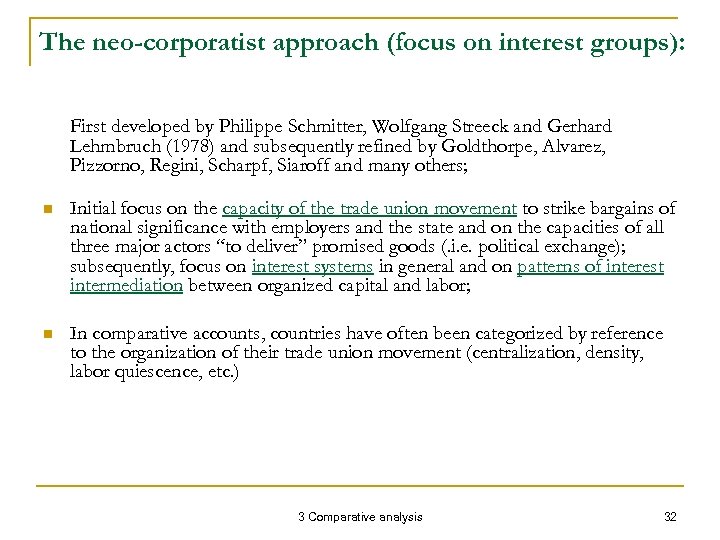 The neo-corporatist approach (focus on interest groups):

First developed by Philippe Schmitter, Wolfgang Streeck and Gerhard Lehmbruch (1978) and subsequently refined by Goldthorpe, Alvarez, Pizzorno, Regini, Scharpf, Siaroff and many others;

Initial focus on the capacity of the trade union movement to strike bargains of national significance with employers and the state and on the capacities of all three major actors “to deliver” promised goods (.i.e. political exchange); subsequently, focus on interest systems in general and on patterns of interest intermediation between organized capital and labor;

In comparative accounts, countries have often been categorized by reference to the organization of their trade union movement (centralization, density, labor quiescence, etc.)

3 Comparative analysis

32